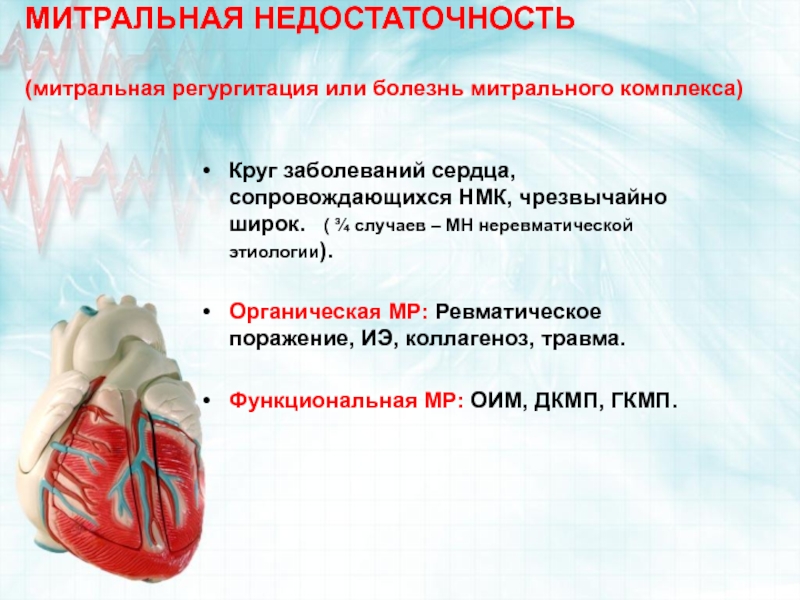 МИТРАЛЬНАЯ НЕДОСТАТОЧНОСТЬ

(митральная регургитация или болезнь митрального комплекса)

• Круг заболеваний сердца, сопровождающихся НМК, чрезвычайно широк. ( ¾ случаев – МН неревматической этиологии).

• Органическая МР: Ревматическое поражение, ИЭ, коллагеноз, травма.

• Функциональная МР: ОИМ, ДКМП, ГКМП.